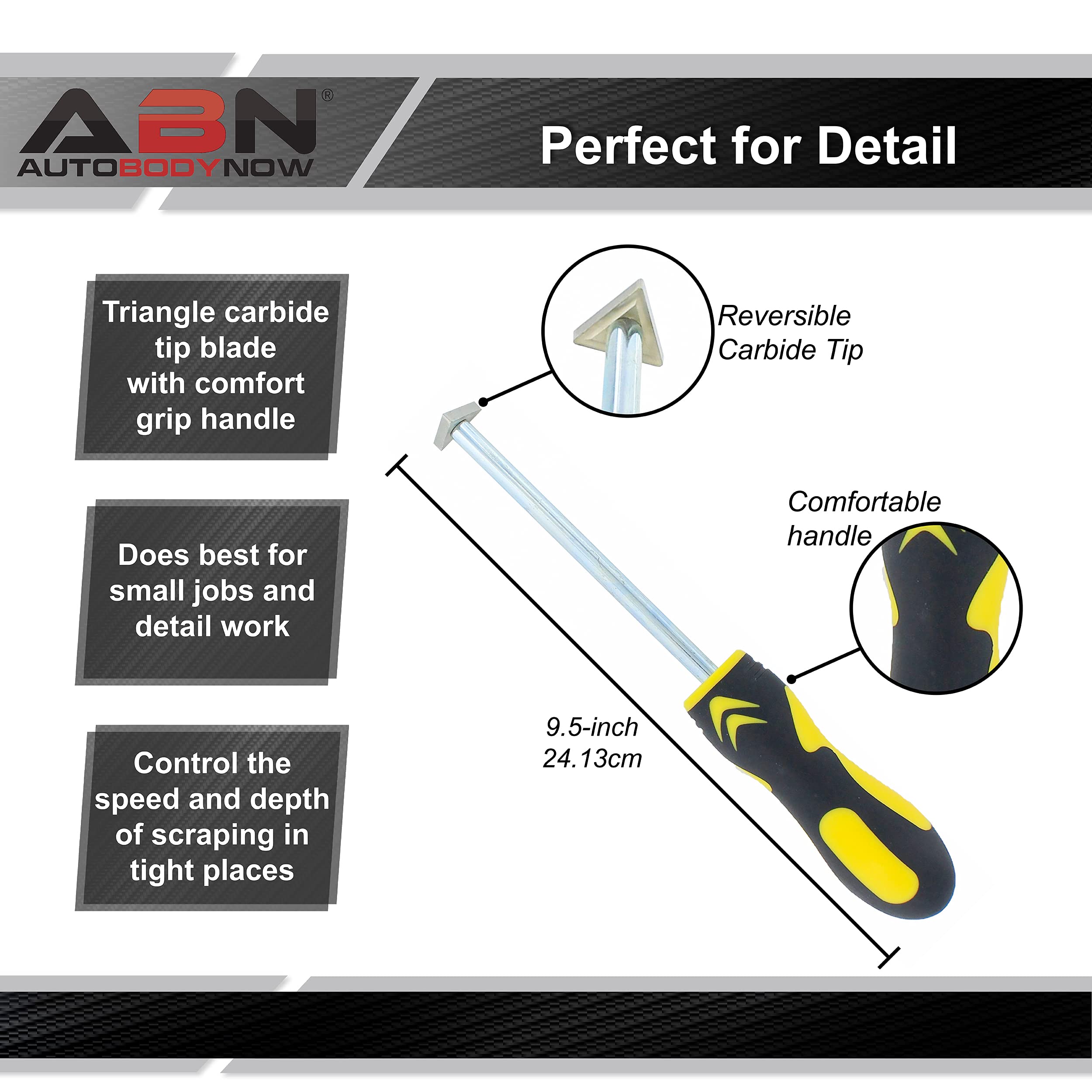 ABN®
AUTOBODYNOW

Perfect for Detail

Triangle carbide tip blade with comfort grip handle

Does best for small jobs and detail work

Control the speed and depth of scraping in tight places

Reversible Carbide Tip

Comfortable handle

9.5-inch
24.13cm